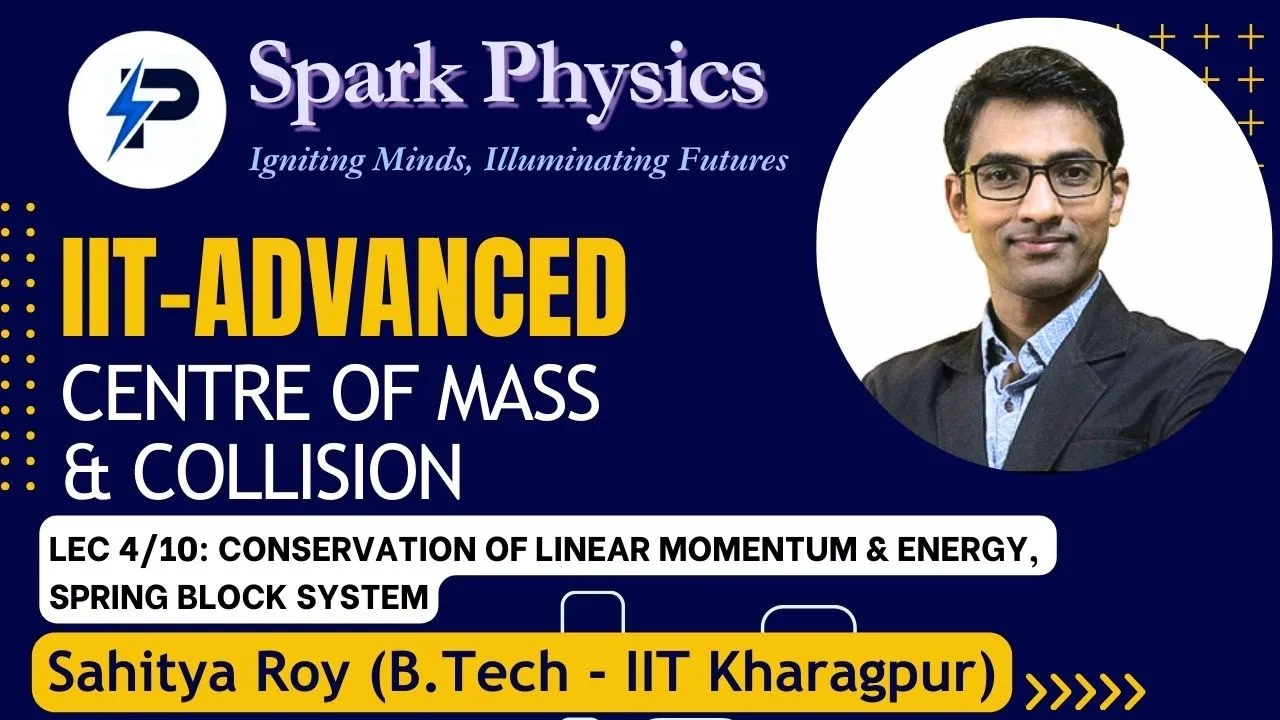 Spark Physics

Igniting Minds, Illuminating Futures

IIT-ADVANCED

CENTRE OF MASS & COLLISION

LEC 4/10: CONSERVATION OF LINEAR MOMENTUM & ENERGY, SPRING BLOCK SYSTEM

Sahitya Roy (B.Tech - IIT Kharagpur)